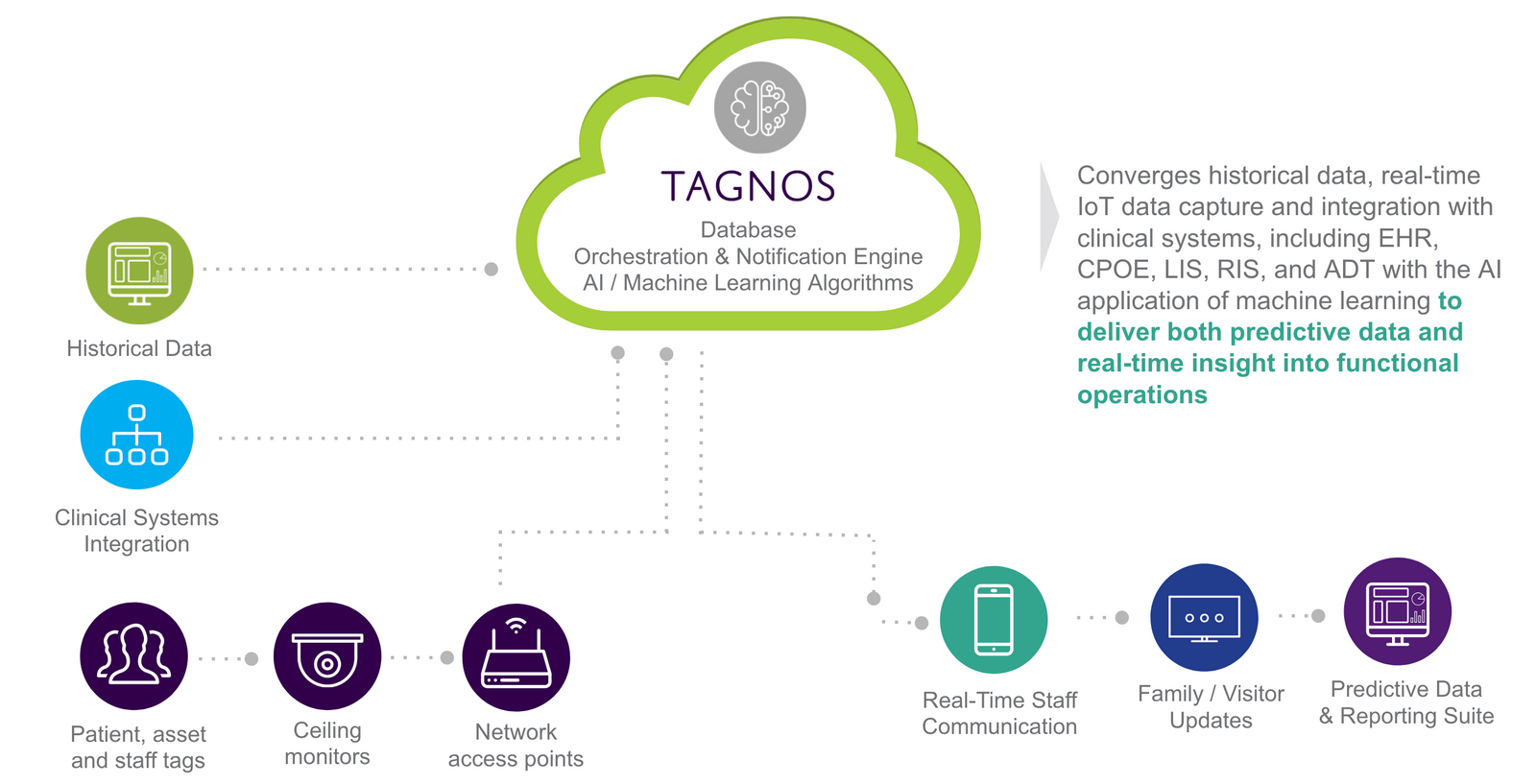 TAGNOS
Database
Orchestration & Notification Engine
AI / Machine Learning Algorithms

Converges historical data, real-time IoT data capture and integration with clinical systems, including EHR, CPOE, LIS, RIS, and ADT with the AI application of machine learning to deliver both predictive data and real-time insight into functional operations

Historical Data

Clinical Systems Integration

Patient, asset and staff tags

Ceiling monitors

Network access points

Real-Time Staff Communication

Family / Visitor Updates

Predictive Data & Reporting Suite